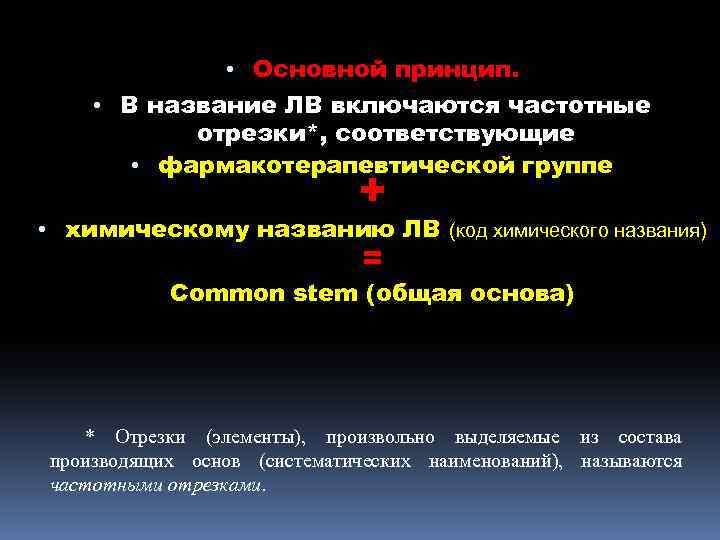 • Основной принцип.

• В название ЛВ включаются частотные отрезки*, соответствующие

• фармакотерапевтической группе

+

• химическому названию ЛВ (код химического названия)

=

Common stem (общая основа)

* Отрезки (элементы), произвольно выделяемые из состава производящих основ (систематических наименований), называются частотными отрезками.